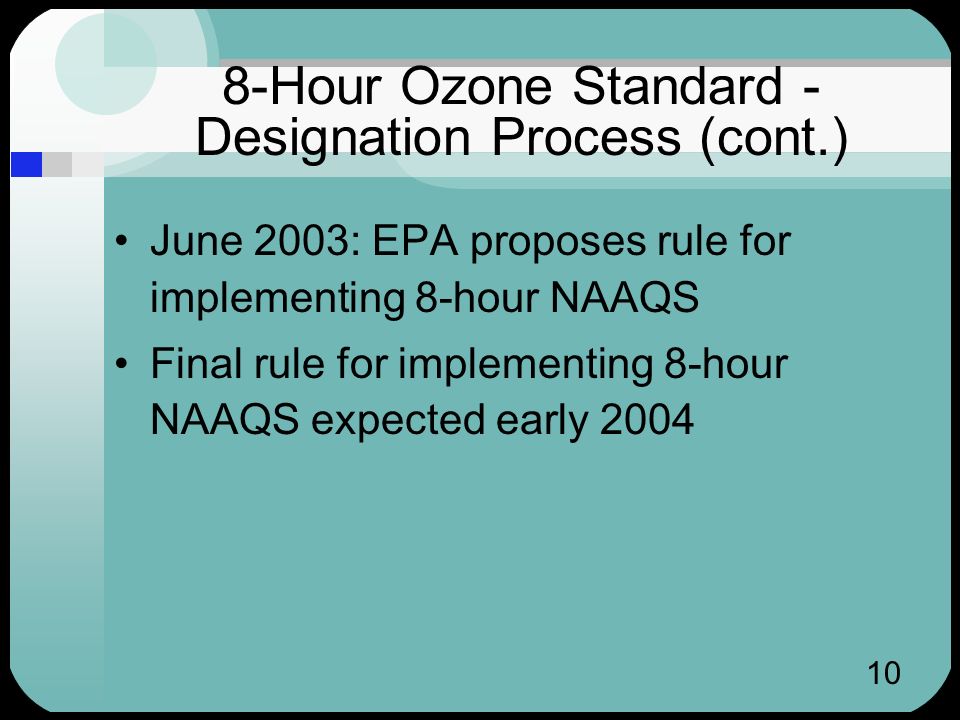 8-Hour Ozone Standard - Designation Process (cont.)

• June 2003: EPA proposes rule for implementing 8-hour NAAQS

• Final rule for implementing 8-hour NAAQS expected early 2004

10